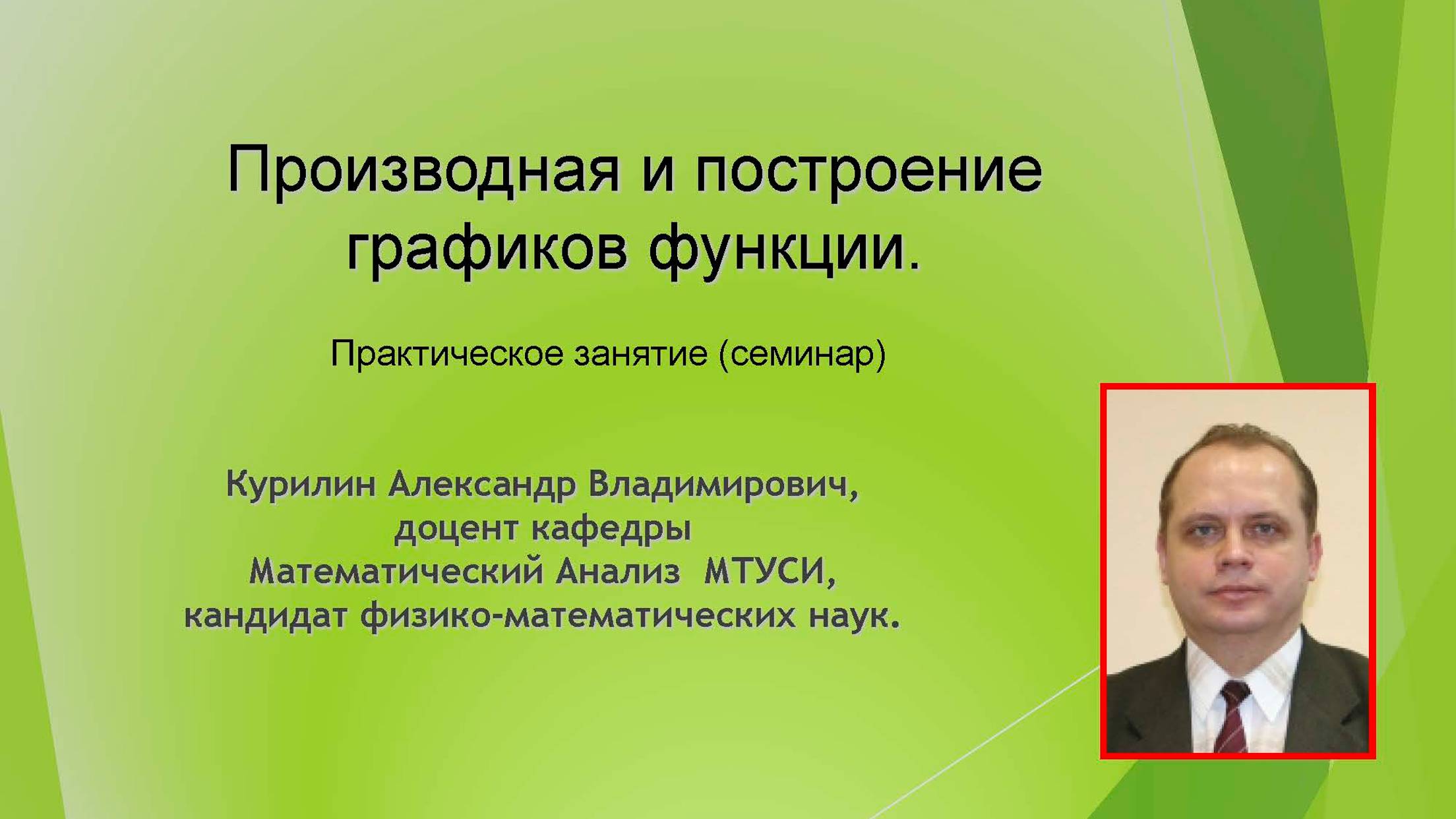 Производная и построение графиков функции.

Практическое занятие (семинар)

Курилин Александр Владимирович,
доцент кафедры
Математический Анализ МТУСИ,
кандидат физико-математических наук.